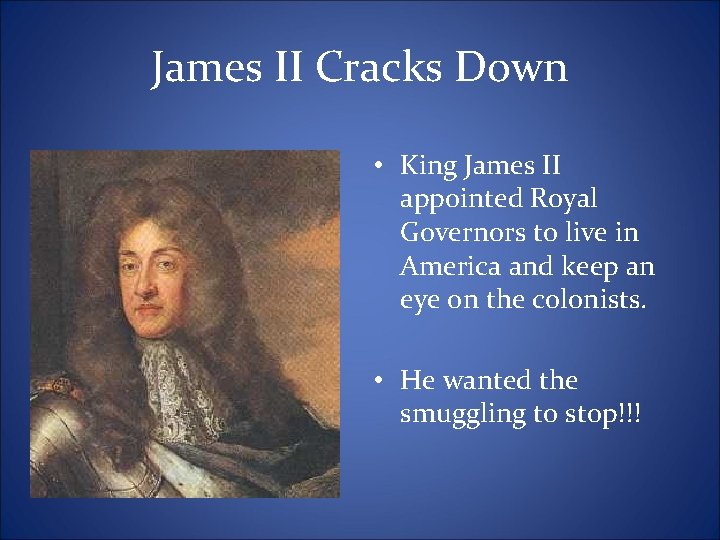 James II Cracks Down

• King James II appointed Royal Governors to live in America and keep an eye on the colonists.

• He wanted the smuggling to stop!!!